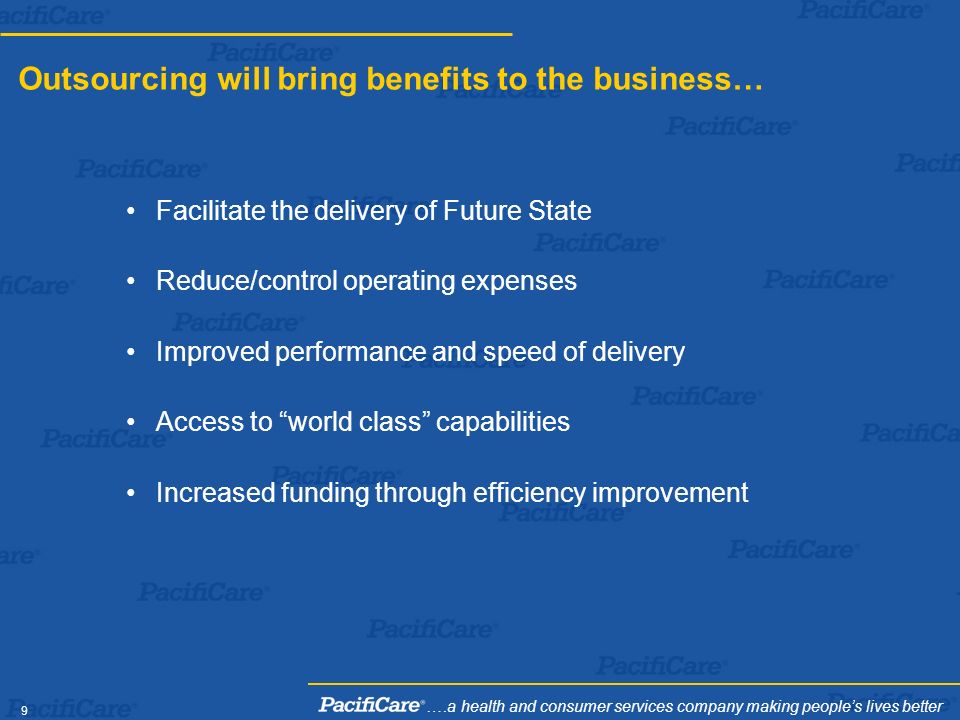 Outsourcing will bring benefits to the business…

• Facilitate the delivery of Future State

• Reduce/control operating expenses

• Improved performance and speed of delivery

• Access to “world class” capabilities

• Increased funding through efficiency improvement

9

PacifiCare® ….a health and consumer services company making people’s lives better